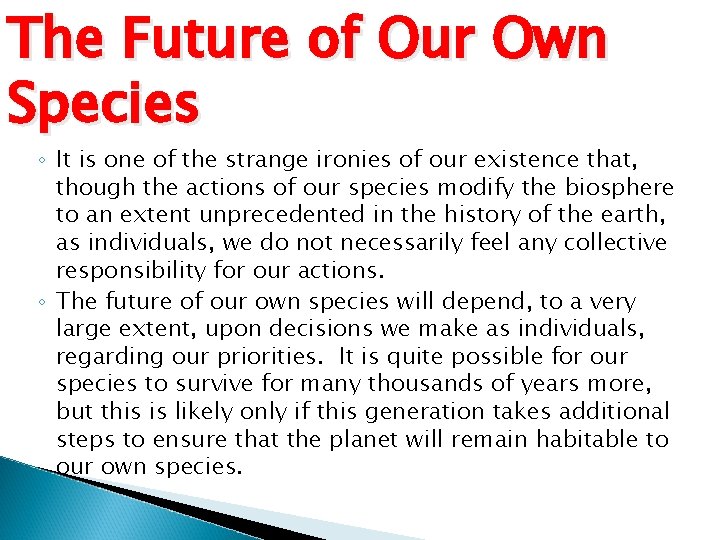 The Future of Our Own Species

◦ It is one of the strange ironies of our existence that, though the actions of our species modify the biosphere to an extent unprecedented in the history of the earth, as individuals, we do not necessarily feel any collective responsibility for our actions.

◦ The future of our own species will depend, to a very large extent, upon decisions we make as individuals, regarding our priorities. It is quite possible for our species to survive for many thousands of years more, but this is likely only if this generation takes additional steps to ensure that the planet will remain habitable to our own species.